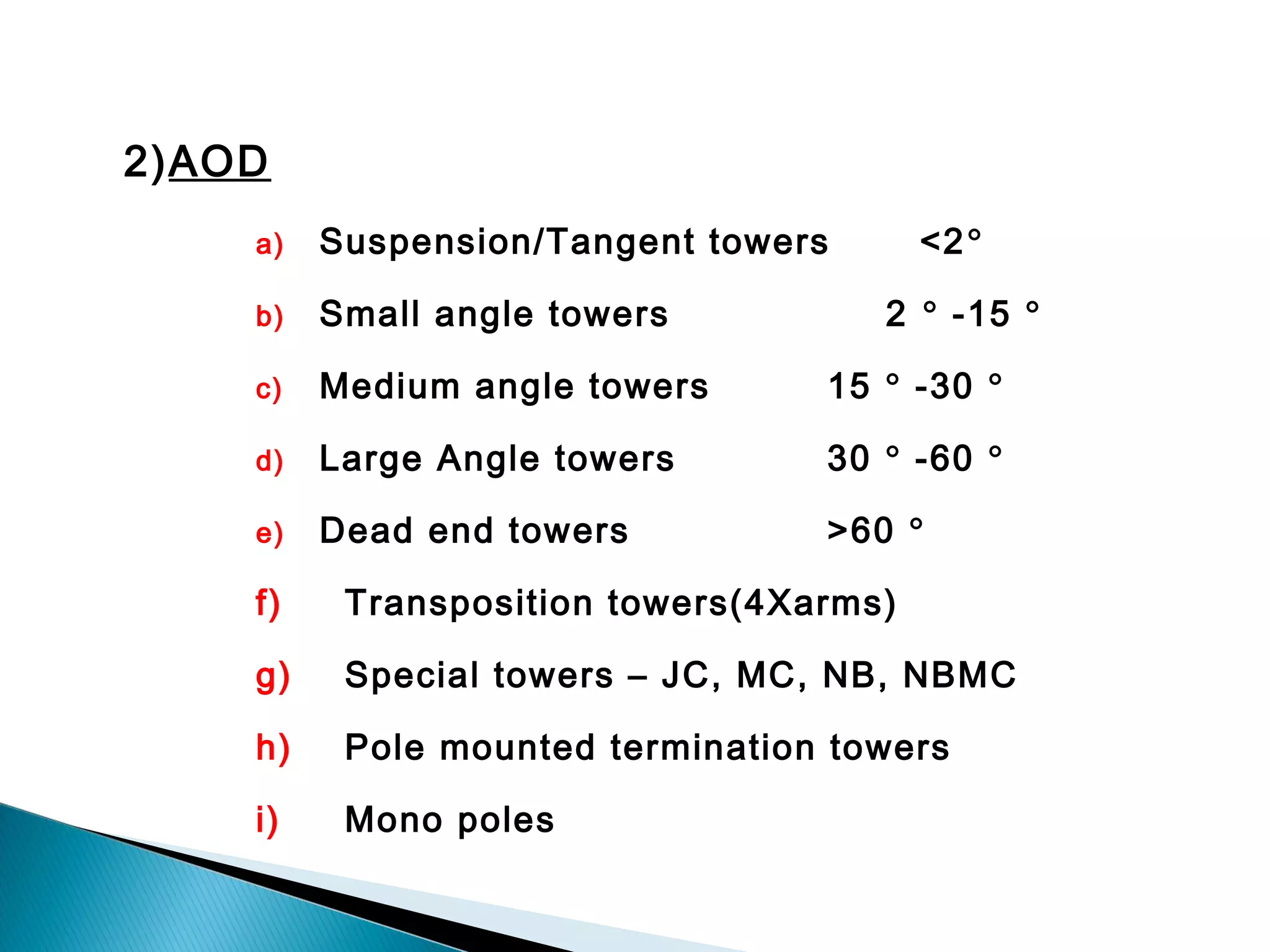 2)AOD

a) Suspension/Tangent towers <2°

b) Small angle towers 2 ° -15 °

c) Medium angle towers 15 ° -30 °

d) Large Angle towers 30 ° -60 °

e) Dead end towers >60 °

f) Transposition towers(4Xarms)

g) Special towers – JC, MC, NB, NBMC

h) Pole mounted termination towers

i) Mono poles